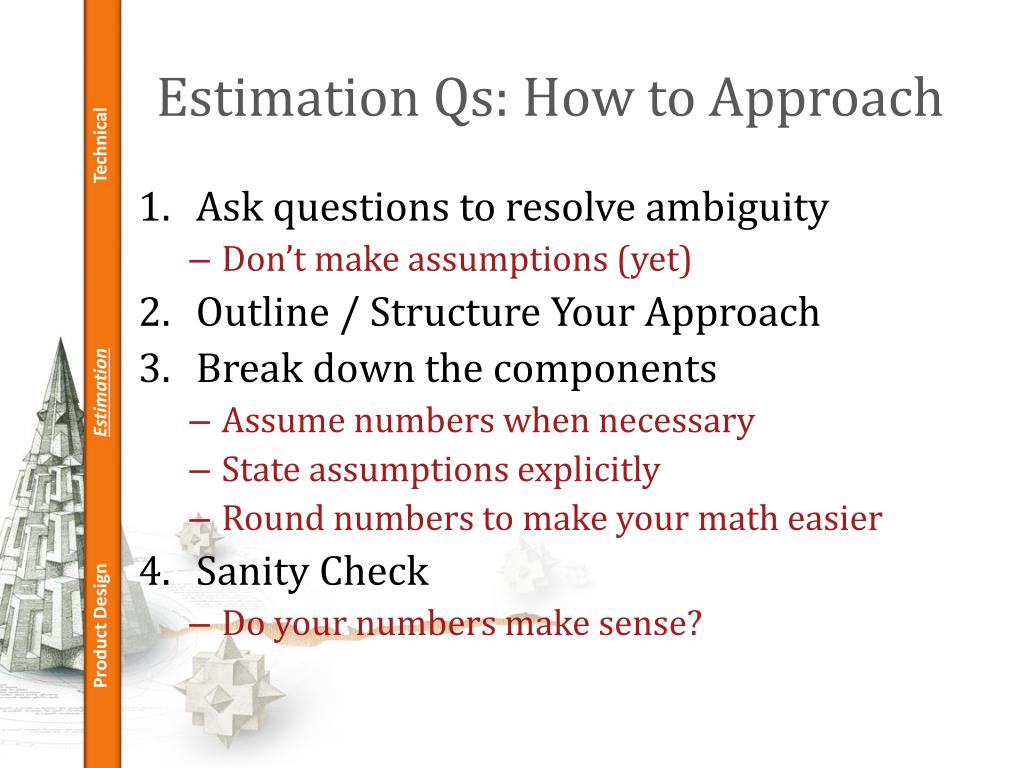 Technical

Estimation

Product Design

Estimation Qs: How to Approach

1. Ask questions to resolve ambiguity
– Don't make assumptions (yet)
2. Outline / Structure Your Approach
3. Break down the components
– Assume numbers when necessary
– State assumptions explicitly
– Round numbers to make your math easier
4. Sanity Check
– Do your numbers make sense?